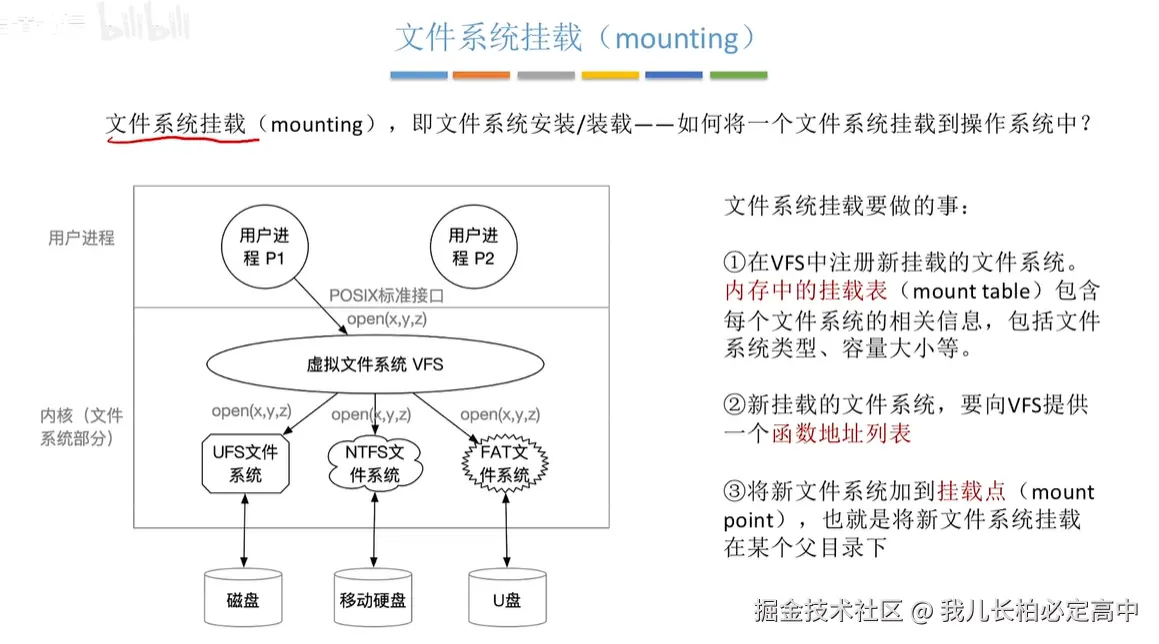 bilibili

文件系统挂载（mounting）

文件系统挂载（mounting），即文件系统安装/装载——如何将一个文件系统挂载到操作系统中？

用户进程

用户进程 P1

用户进程 P2

POSIX标准接口

open(x,y,z)

虚拟文件系统 VFS

内核（文件系统部分）

open(x,y,z)

open(x,y,z)

open(x,y,z)

UFS文件系统

NTFS文件系统

FAT文件系统

磁盘

移动硬盘

U盘

文件系统挂载要做的事：

①在VFS中注册新挂载的文件系统。内存中的挂载表（mount table）包含每个文件系统的相关信息，包括文件系统类型、容量大小等。

②新挂载的文件系统，要向VFS提供一个函数地址列表

③将新文件系统加到挂载点（mount point），也就是将新文件系统挂载在某个父目录下

掘金技术社区 @ 我儿长柏必定高中